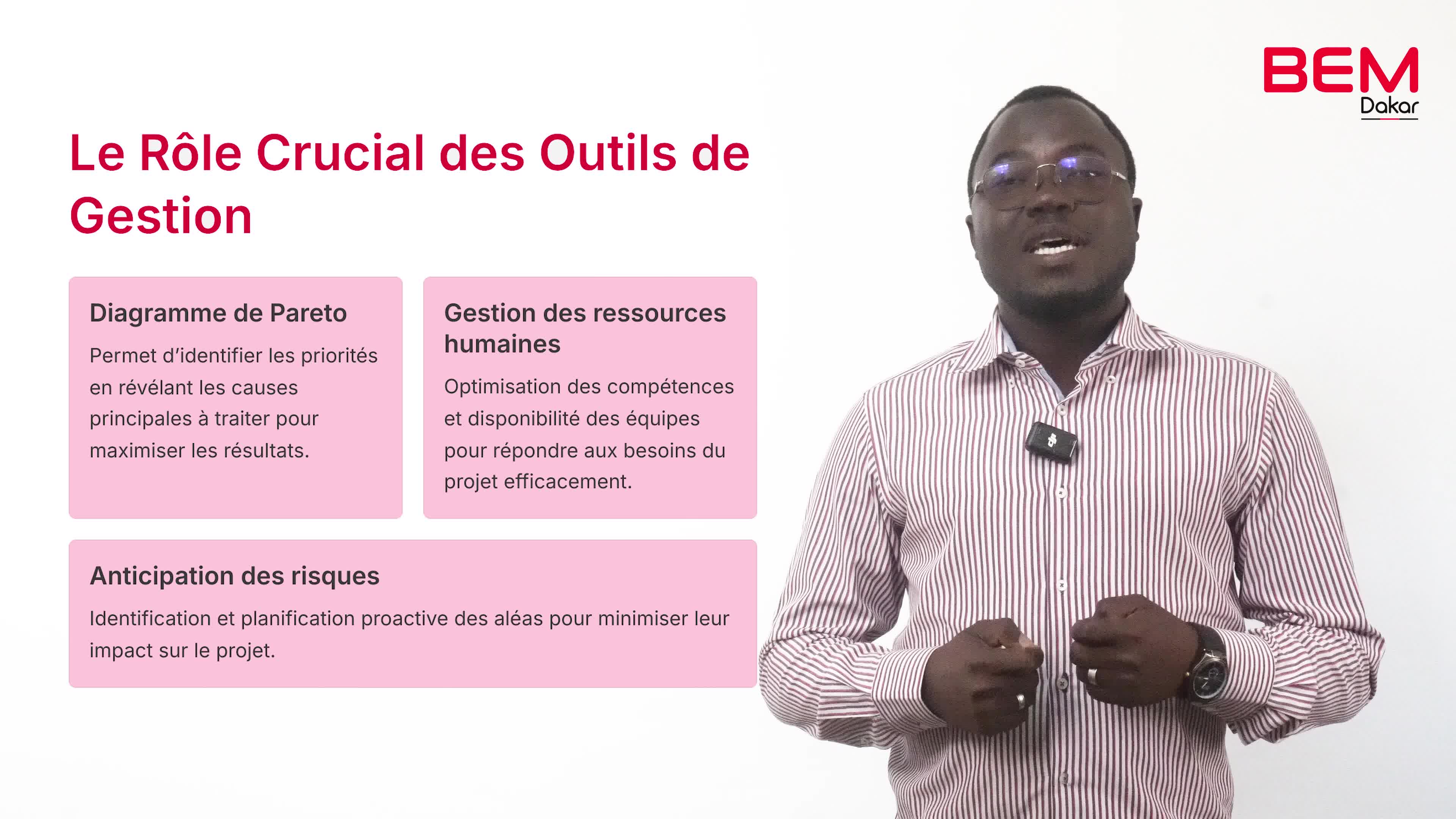 BEM
Dakar

Le Rôle Crucial des Outils de Gestion

Diagramme de Pareto

Permet d'identifier les priorités en révélant les causes principales à traiter pour maximiser les résultats.

Gestion des ressources humaines

Optimisation des compétences et disponibilité des équipes pour répondre aux besoins du projet efficacement.

Anticipation des risques

Identification et planification proactive des aléas pour minimiser leur impact sur le projet.